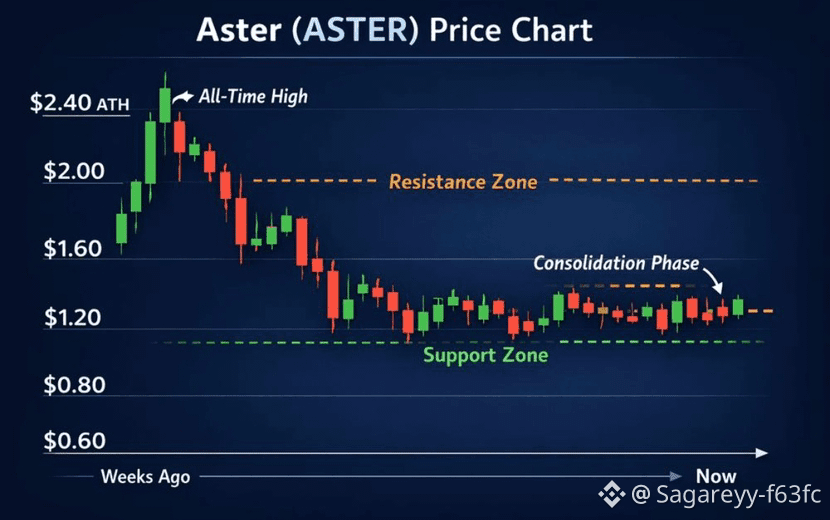 Aster (ASTER) Price Chart

$2.40 ATH
All-Time High
$2.00
Resistance Zone
$1.60
Consolidation Phase
$1.20
Support Zone
$0.80
$0.60
Weeks Ago
Now
@ Sagareyy-f63fc